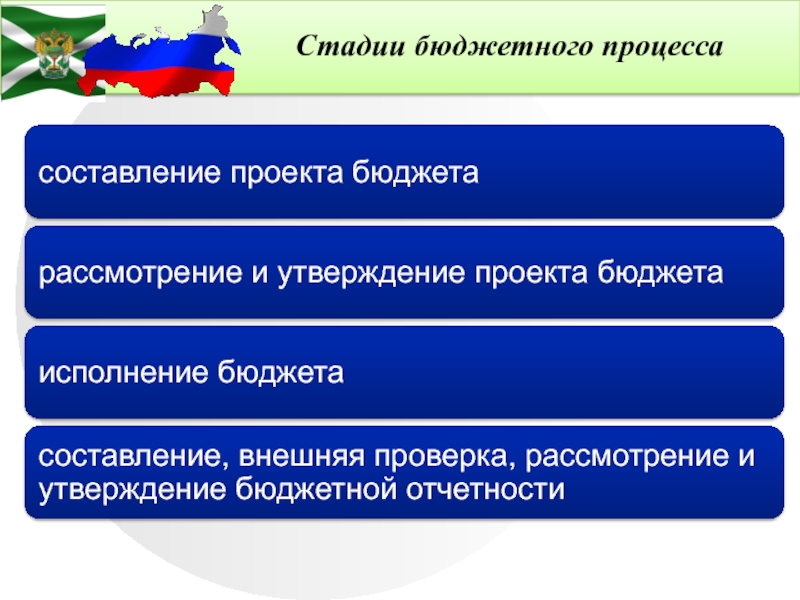 Стадии бюджетного процесса

составление проекта бюджета

рассмотрение и утверждение проекта бюджета

исполнение бюджета

составление, внешняя проверка, рассмотрение и утверждение бюджетной отчетности